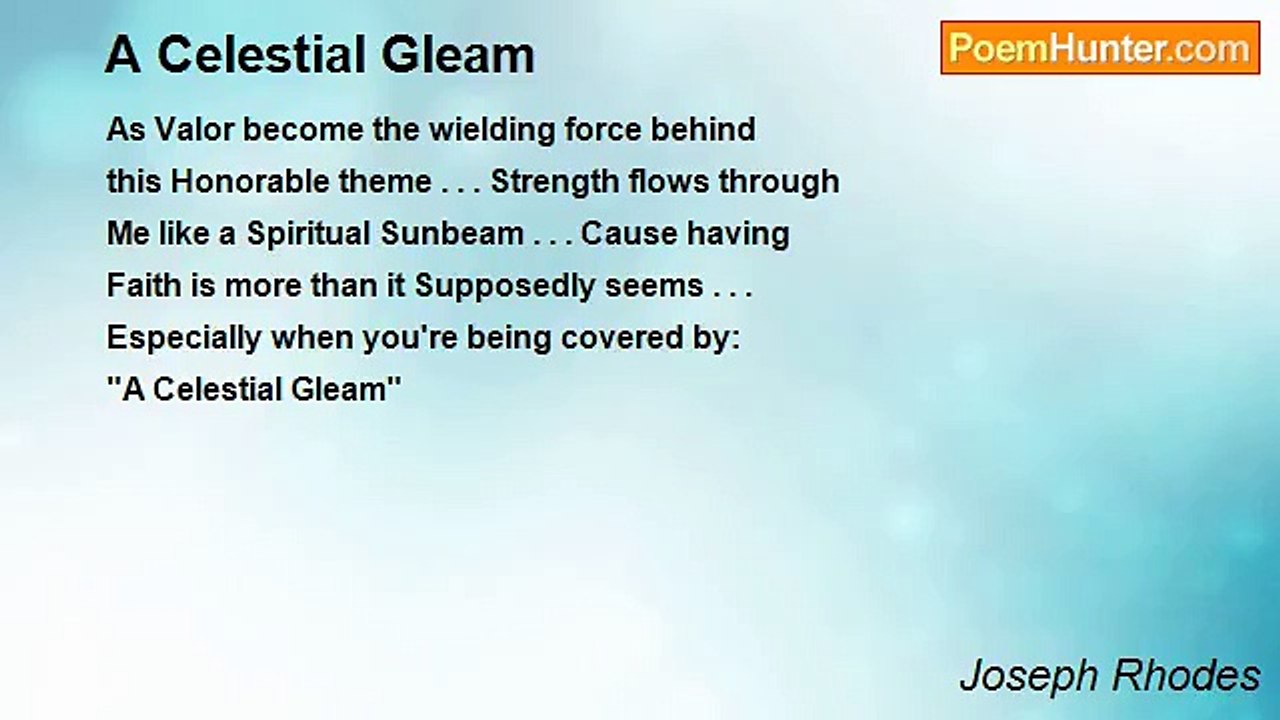 A Celestial Gleam

PoemHunter.com

As Valor become the wielding force behind
this Honorable theme . . . Strength flows through
Me like a Spiritual Sunbeam . . . Cause having
Faith is more than it Supposedly seems . . .
Especially when you're being covered by:
"A Celestial Gleam"

Joseph Rhodes